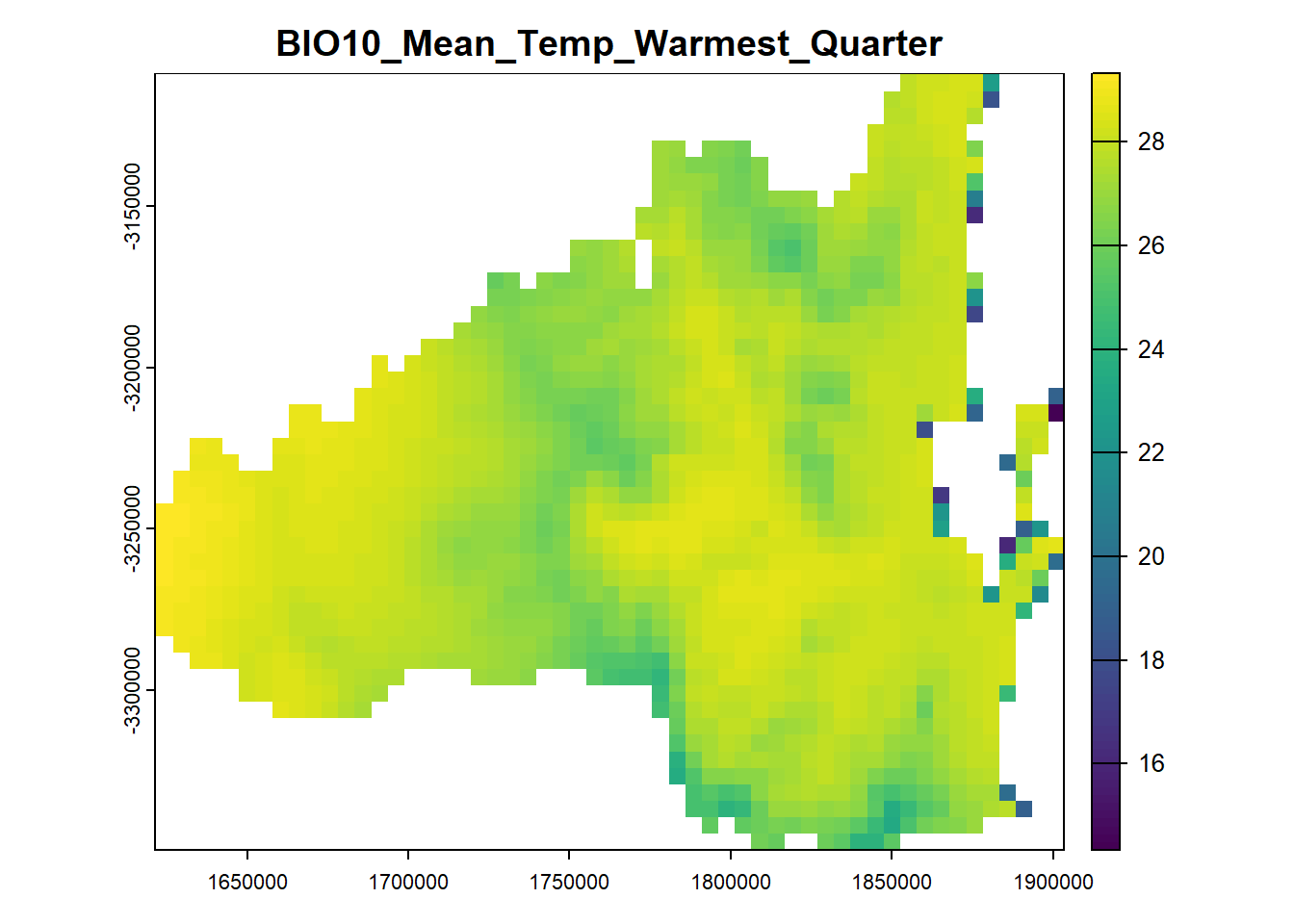 BIO10_Mean_Temp_Warmest_Quarter

-3150000
-3200000
-3250000
-3300000

1650000 1700000 1750000 1800000 1850000 1900000

28
26
24
22
20
18
16